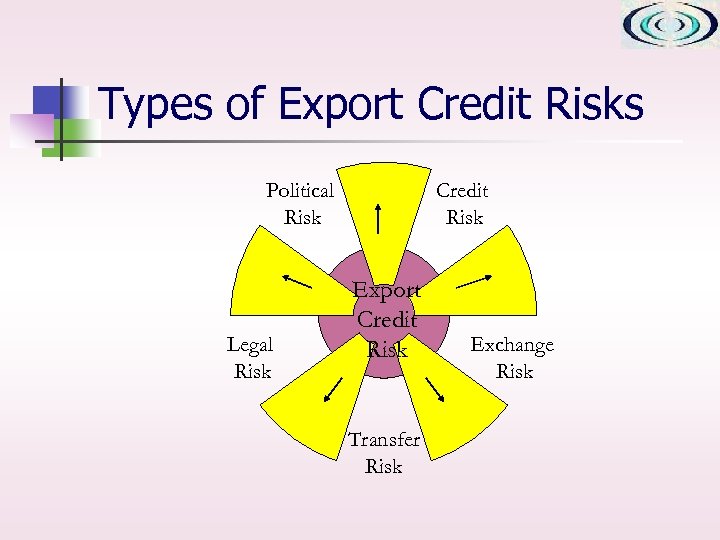 Types of Export Credit Risks

Political Risk

Credit Risk

Export Credit Risk

Legal Risk

Exchange Risk

Transfer Risk